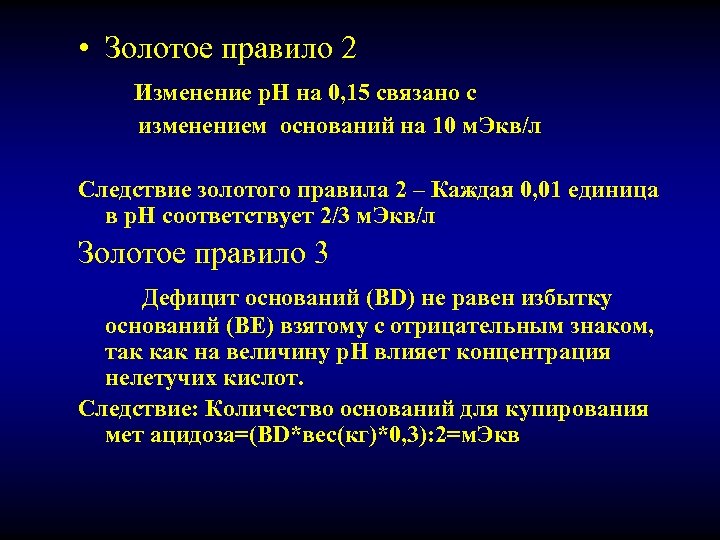 • Золотое правило 2

Изменение рН на 0,15 связано с изменением оснований на 10 мЭкв/л

Следствие золотого правила 2 – Каждая 0,01 единица в рН соответствует 2/3 мЭкв/л

Золотое правило 3

Дефицит оснований (BD) не равен избытку оснований (BE) взятому с отрицательным знаком, так как на величину рН влияет концентрация нелетучих кислот.

Следствие: Количество оснований для купирования мет ацидоза=(BD*вес(кг)*0,3):2=мЭкв